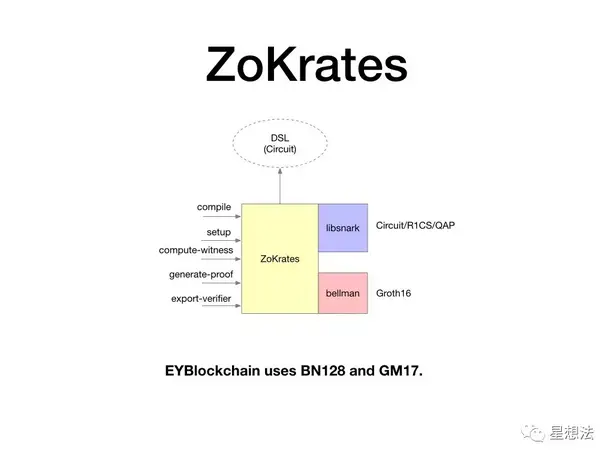 ZoKrates

DSL
(Circuit)

compile
setup
compute-witness
generate-proof
export-verifier

ZoKrates

libsnark

Circuit/R1CS/QAP

bellman

Groth16

EYBlockchain uses BN128 and GM17.

星想法